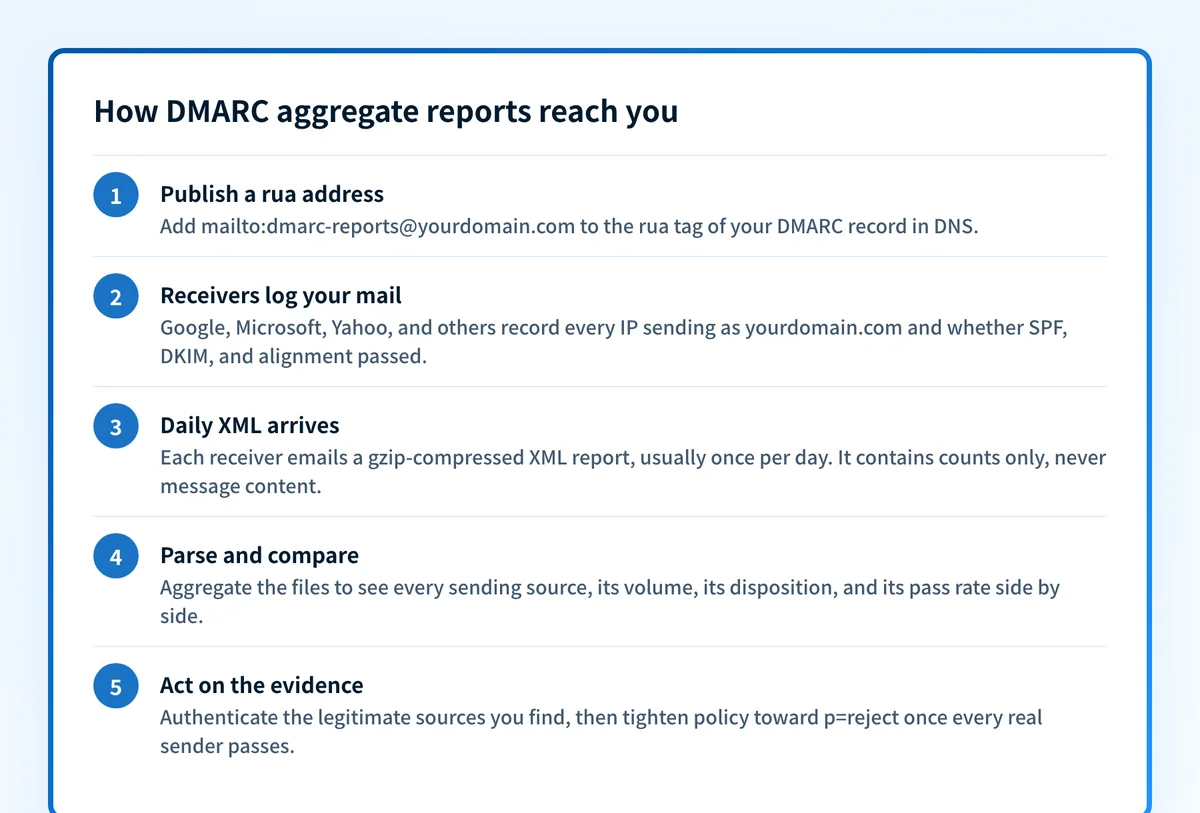 How DMARC aggregate reports reach you

1
Publish a rua address
Add mailto:dmarc-reports@yourdomain.com to the rua tag of your DMARC record in DNS.

2
Receivers log your mail
Google, Microsoft, Yahoo, and others record every IP sending as yourdomain.com and whether SPF, DKIM, and alignment passed.

3
Daily XML arrives
Each receiver emails a gzip-compressed XML report, usually once per day. It contains counts only, never message content.

4
Parse and compare
Aggregate the files to see every sending source, its volume, its disposition, and its pass rate side by side.

5
Act on the evidence
Authenticate the legitimate sources you find, then tighten policy toward p=reject once every real sender passes.